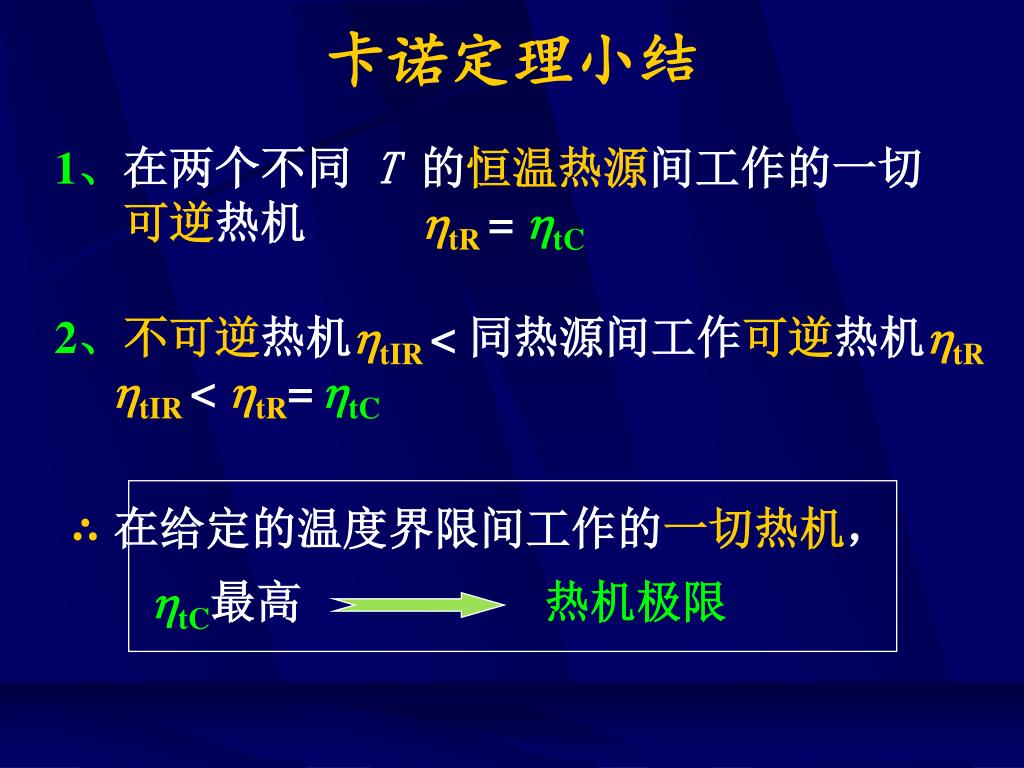 卡诺定理小结

1、在两个不同 $T$ 的恒温热源间工作的一切可逆热机 $\eta_{tR} = \eta_{tC}$

2、不可逆热机$\eta_{tIR}$ < 同热源间工作可逆热机$\eta_{tR}$
$\eta_{tIR} < \eta_{tR} = \eta_{tC}$

∴ 在给定的温度界限间工作的一切热机，
$\eta_{tC}$最高 热机极限